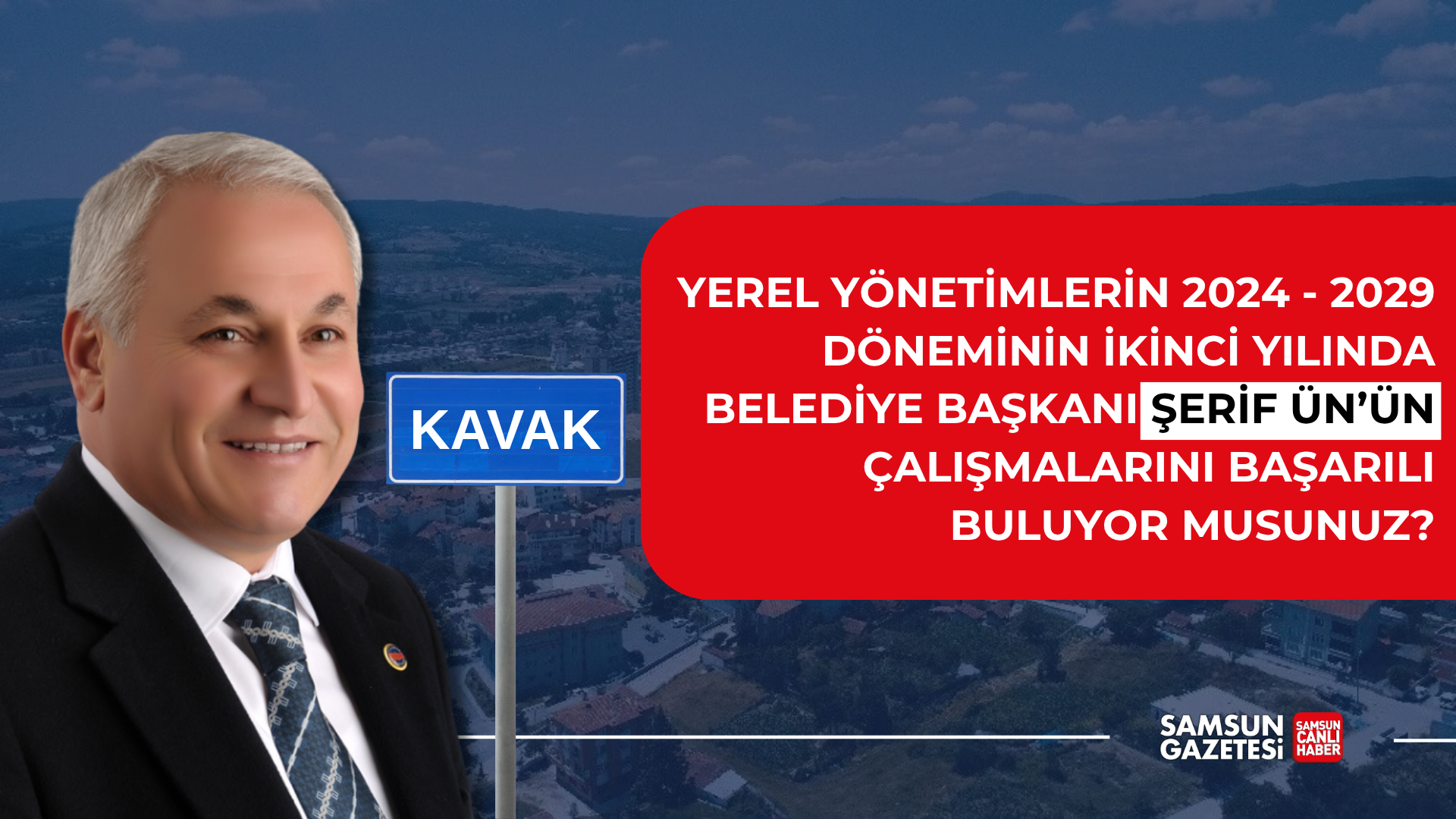 KAVAK

YEREL YÖNETİMLERİN 2024 - 2029 DÖNEMİNİN İKİNCİ YILINDA BELEDİYE BAŞKANI ŞERİF ÜN'ÜN ÇALIŞMALARINI BAŞARILI BULUYOR MUSUNUZ?

SAMSUN GAZETESİ

SAMSUN CANLI HABER